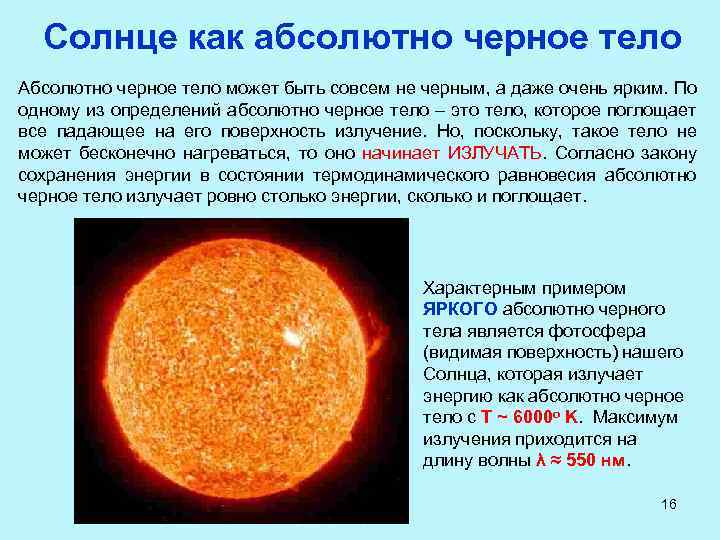 Солнце как абсолютно черное тело

Абсолютно черное тело может быть совсем не черным, а даже очень ярким. По одному из определений абсолютно черное тело – это тело, которое поглощает все падающее на его поверхность излучение. Но, поскольку, такое тело не может бесконечно нагреваться, то оно начинает ИЗЛУЧАТЬ. Согласно закону сохранения энергии в состоянии термодинамического равновесия абсолютно черное тело излучает ровно столько энергии, сколько и поглощает.

Характерным примером ЯРКОГО абсолютно черного тела является фотосфера (видимая поверхность) нашего Солнца, которая излучает энергию как абсолютно черное тело с $T \sim 6000^o$ K. Максимум излучения приходится на длину волны $\lambda \approx 550$ нм.

16